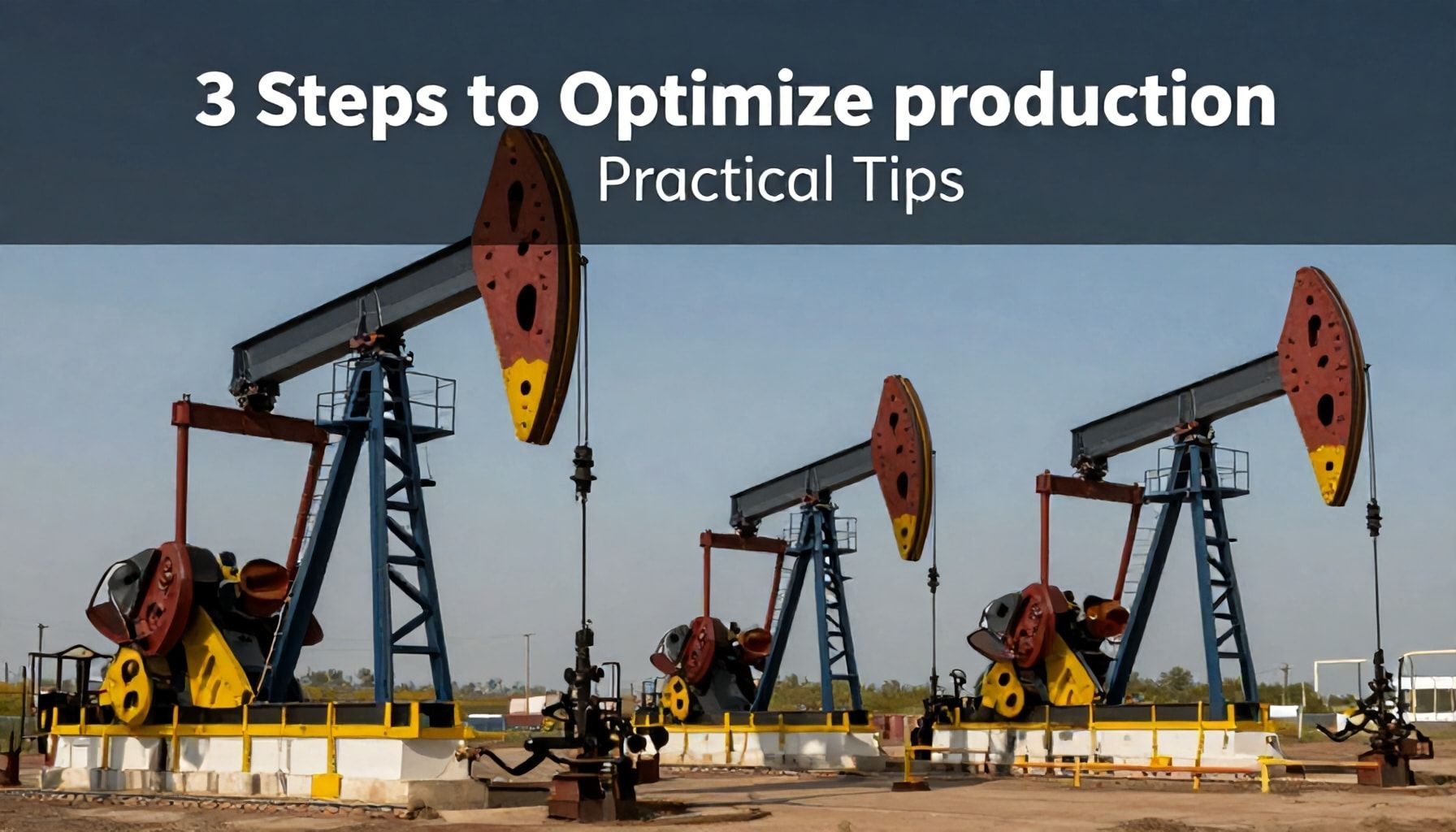 3 Steps to Optimize production
Practical Tips